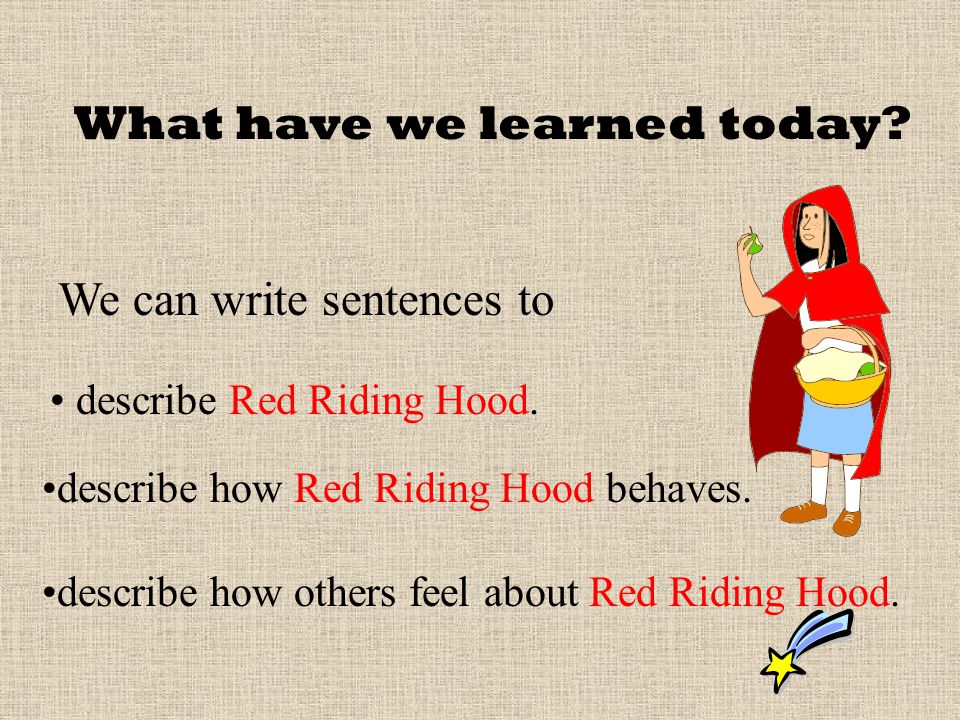 What have we learned today?

We can write sentences to

• describe Red Riding Hood.

•describe how Red Riding Hood behaves.

•describe how others feel about Red Riding Hood.